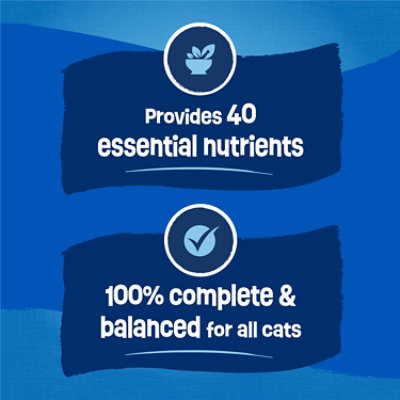 Provides 40 essential nutrients

100% complete & balanced for all cats